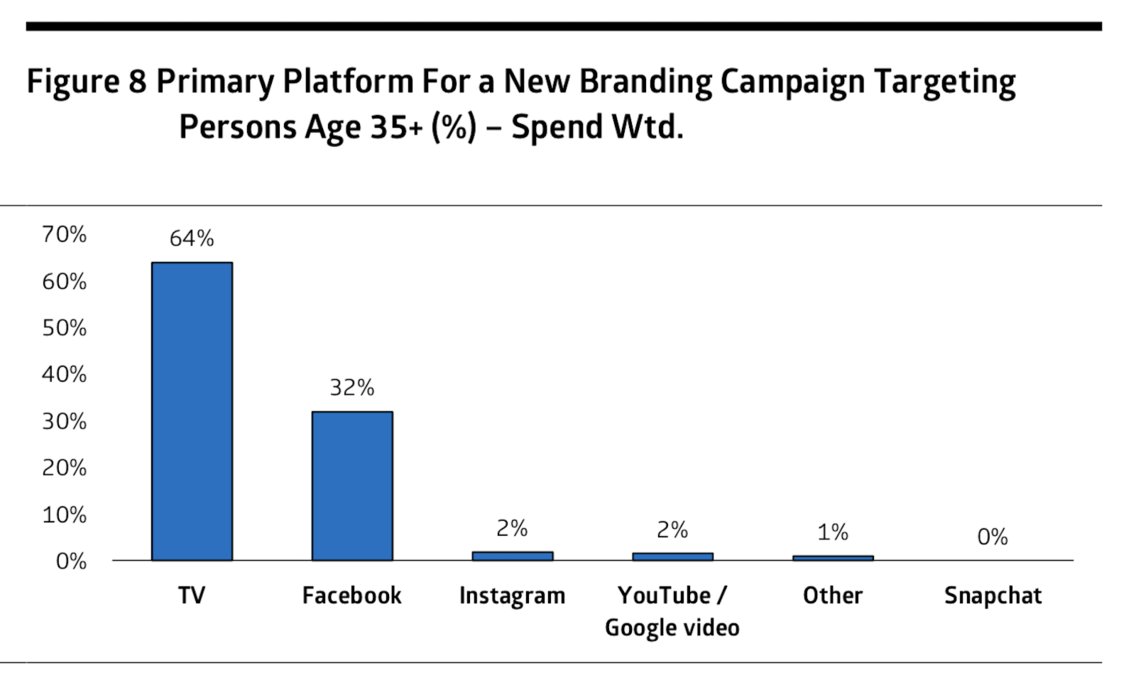 Figure 8 Primary Platform For a New Branding Campaign Targeting Persons Age 35+ (%) – Spend Wtd.

70%
60%
50%
40%
30%
20%
10%
0%

64%
32%
2%
2%
1%
0%

TV
Facebook
Instagram
YouTube / Google video
Other
Snapchat